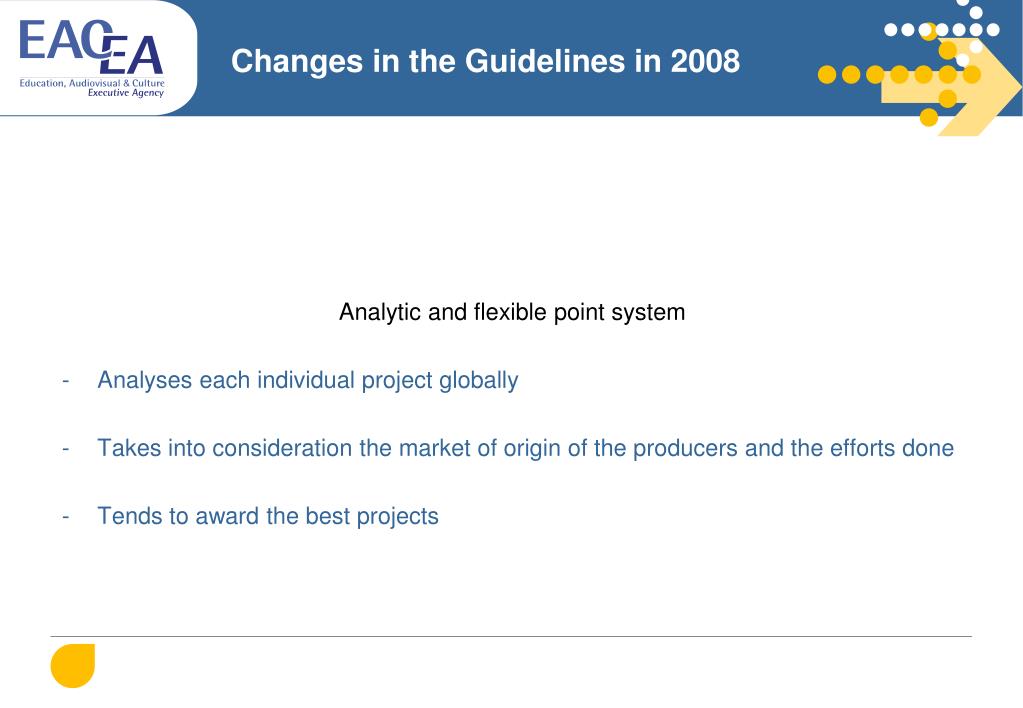 EACEA
Education, Audiovisual & Culture
Executive Agency

Changes in the Guidelines in 2008

Analytic and flexible point system

- Analyses each individual project globally

- Takes into consideration the market of origin of the producers and the efforts done

- Tends to award the best projects